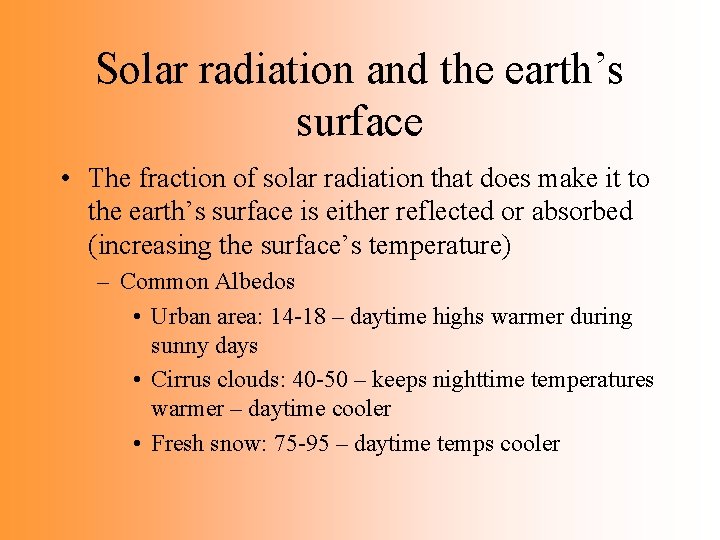 Solar radiation and the earth's surface

• The fraction of solar radiation that does make it to the earth's surface is either reflected or absorbed (increasing the surface's temperature)

– Common Albedos

• Urban area: 14-18 – daytime highs warmer during sunny days

• Cirrus clouds: 40-50 – keeps nighttime temperatures warmer – daytime cooler

• Fresh snow: 75-95 – daytime temps cooler